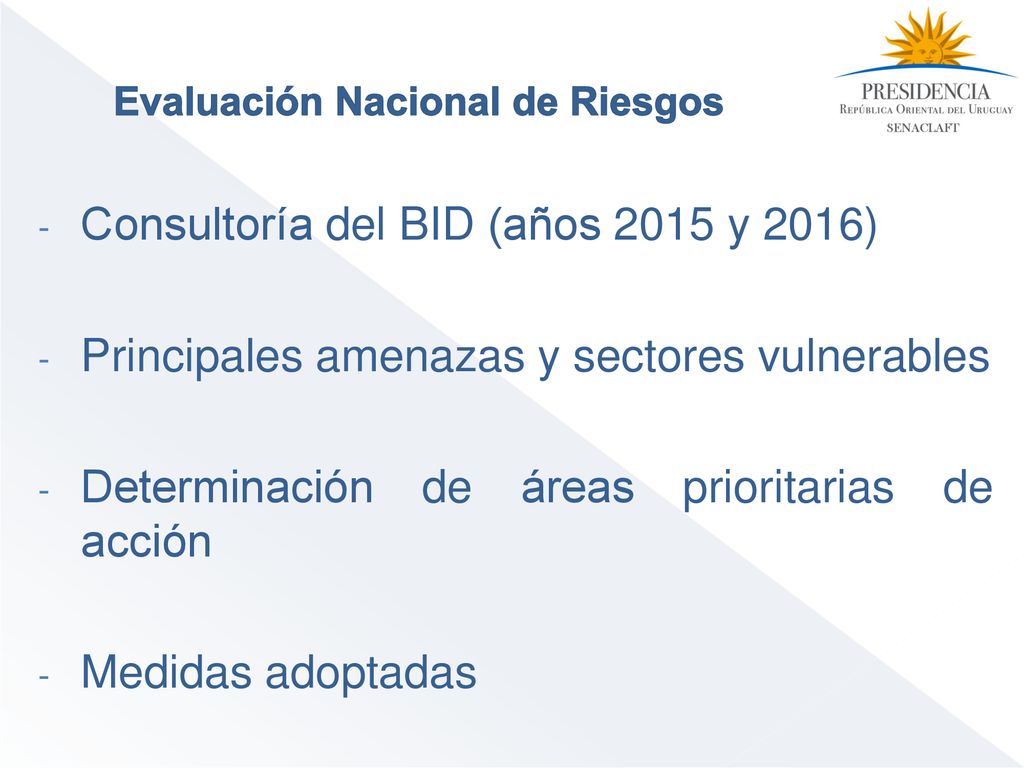 Evaluación Nacional de Riesgos

PRESIDENCIA
República Oriental del Uruguay
SENACLAFT

- Consultoría del BID (años 2015 y 2016)

- Principales amenazas y sectores vulnerables

- Determinación de áreas prioritarias de acción

- Medidas adoptadas